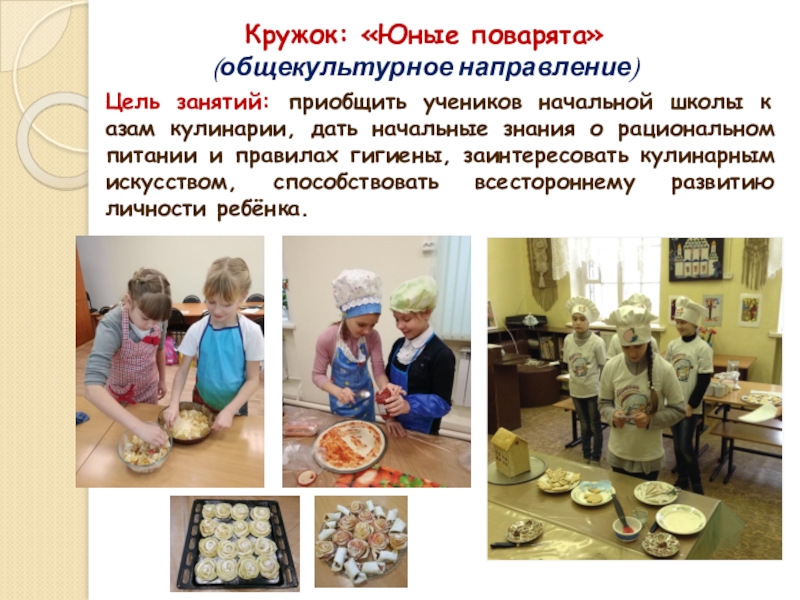 Кружок: «Юные поварята»
(общекультурное направление)

Цель занятий: приобщить учеников начальной школы к азам кулинарии, дать начальные знания о рациональном питании и правилах гигиены, заинтересовать кулинарным искусством, способствовать всестороннему развитию личности ребёнка.